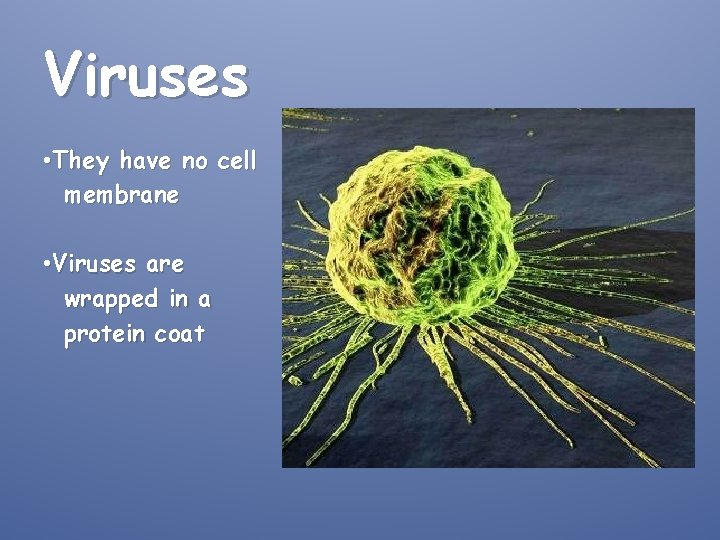 Viruses

•They have no cell membrane

•Viruses are wrapped in a protein coat